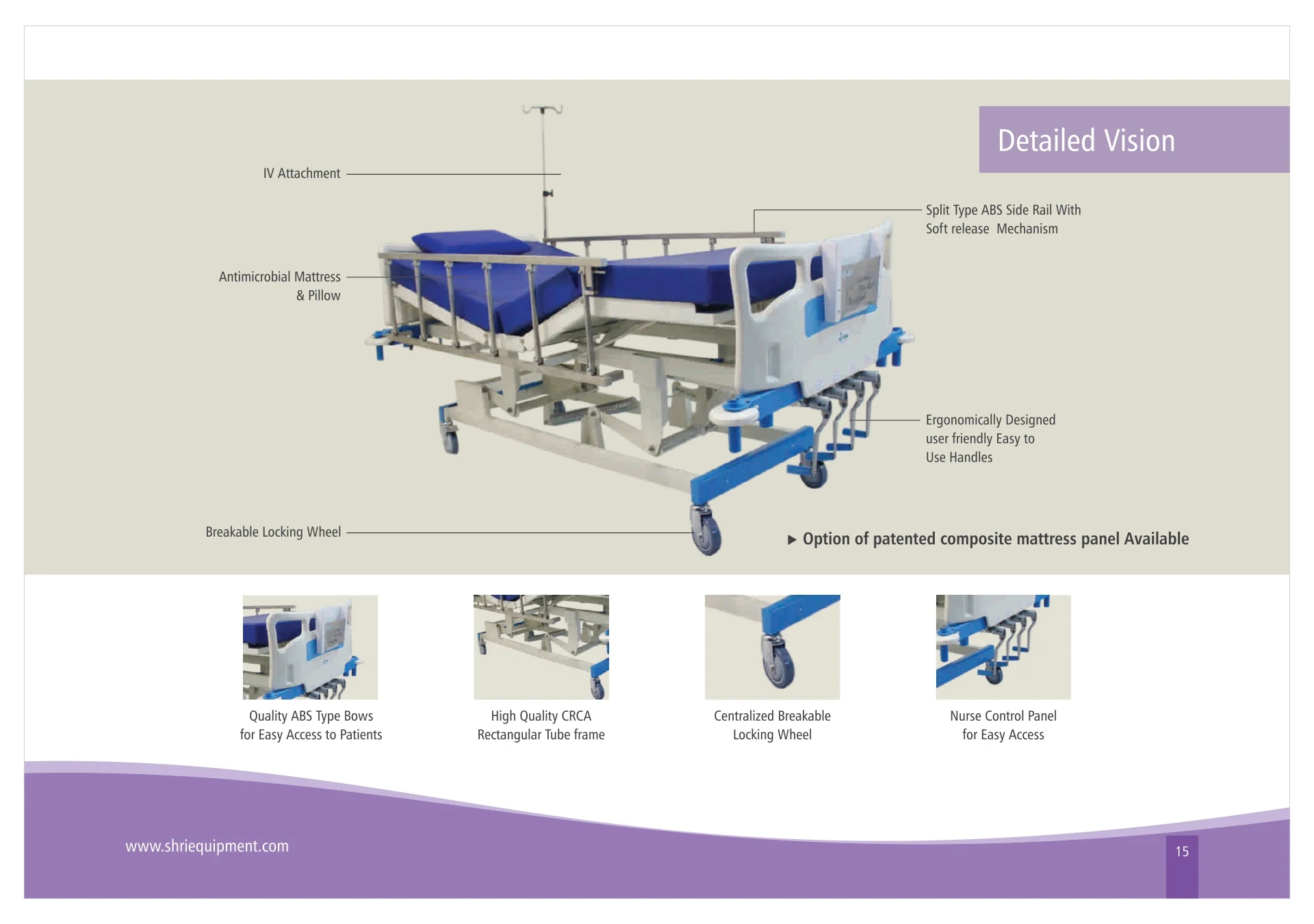 Detailed Vision

IV Attachment

Antimicrobial Mattress & Pillow

Breakable Locking Wheel

Split Type ABS Side Rail With Soft release Mechanism

Ergonomically Designed user friendly Easy to Use Handles

▶ Option of patented composite mattress panel Available

Quality ABS Type Bows for Easy Access to Patients

High Quality CRCA Rectangular Tube frame

Centralized Breakable Locking Wheel

Nurse Control Panel for Easy Access

www.shriequipment.com

15